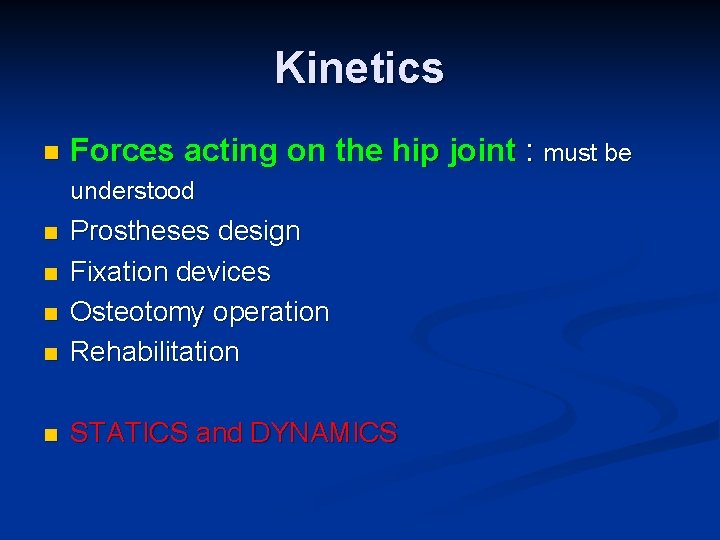 Kinetics

Forces acting on the hip joint : must be understood

Prostheses design

Fixation devices

Osteotomy operation

Rehabilitation

STATICS and DYNAMICS